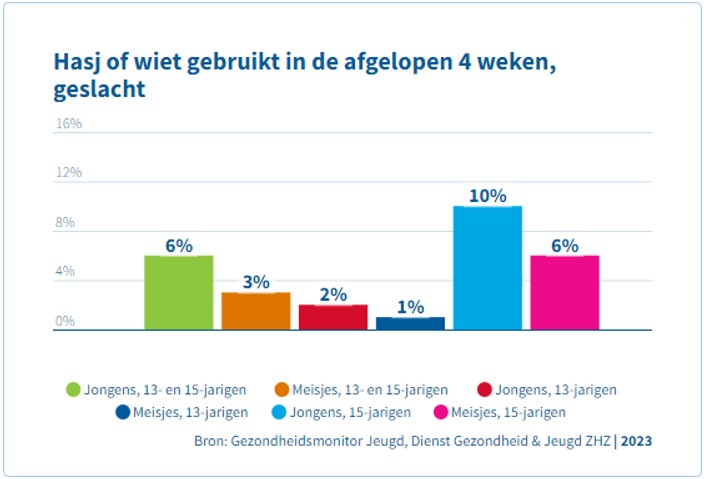 Hasj of wiet gebruikt in de afgelopen 4 weken, geslacht

16%
12%
8%
4%
0%

6%
3%
2%
1%
10%
6%

Jongens, 13- en 15-jarigen
Meisjes, 13- en 15-jarigen
Jongens, 13-jarigen
Meisjes, 13-jarigen
Jongens, 15-jarigen
Meisjes, 15-jarigen

Bron: Gezondheidsmonitor Jeugd, Dienst Gezondheid & Jeugd ZHZ | 2023